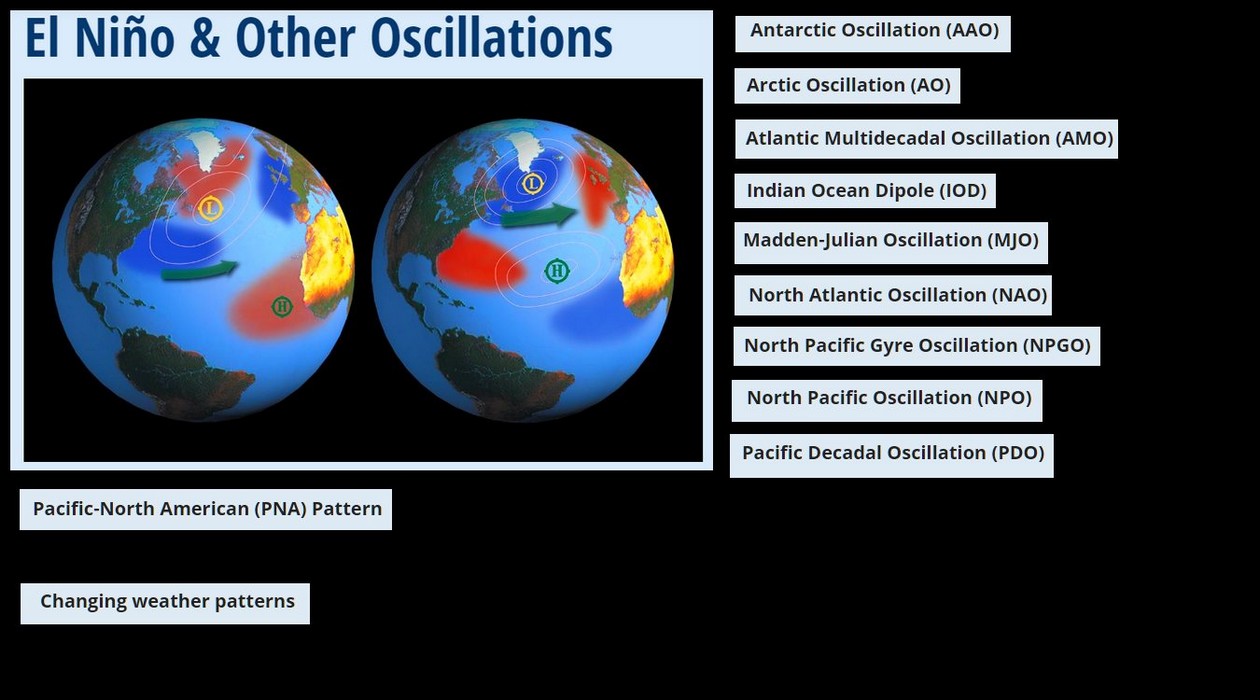 El Niño & Other Oscillations

L

H

L

H

Antarctic Oscillation (AAO)

Arctic Oscillation (AO)

Atlantic Multidecadal Oscillation (AMO)

Indian Ocean Dipole (IOD)

Madden-Julian Oscillation (MJO)

North Atlantic Oscillation (NAO)

North Pacific Gyre Oscillation (NPGO)

North Pacific Oscillation (NPO)

Pacific Decadal Oscillation (PDO)

Pacific-North American (PNA) Pattern

Changing weather patterns